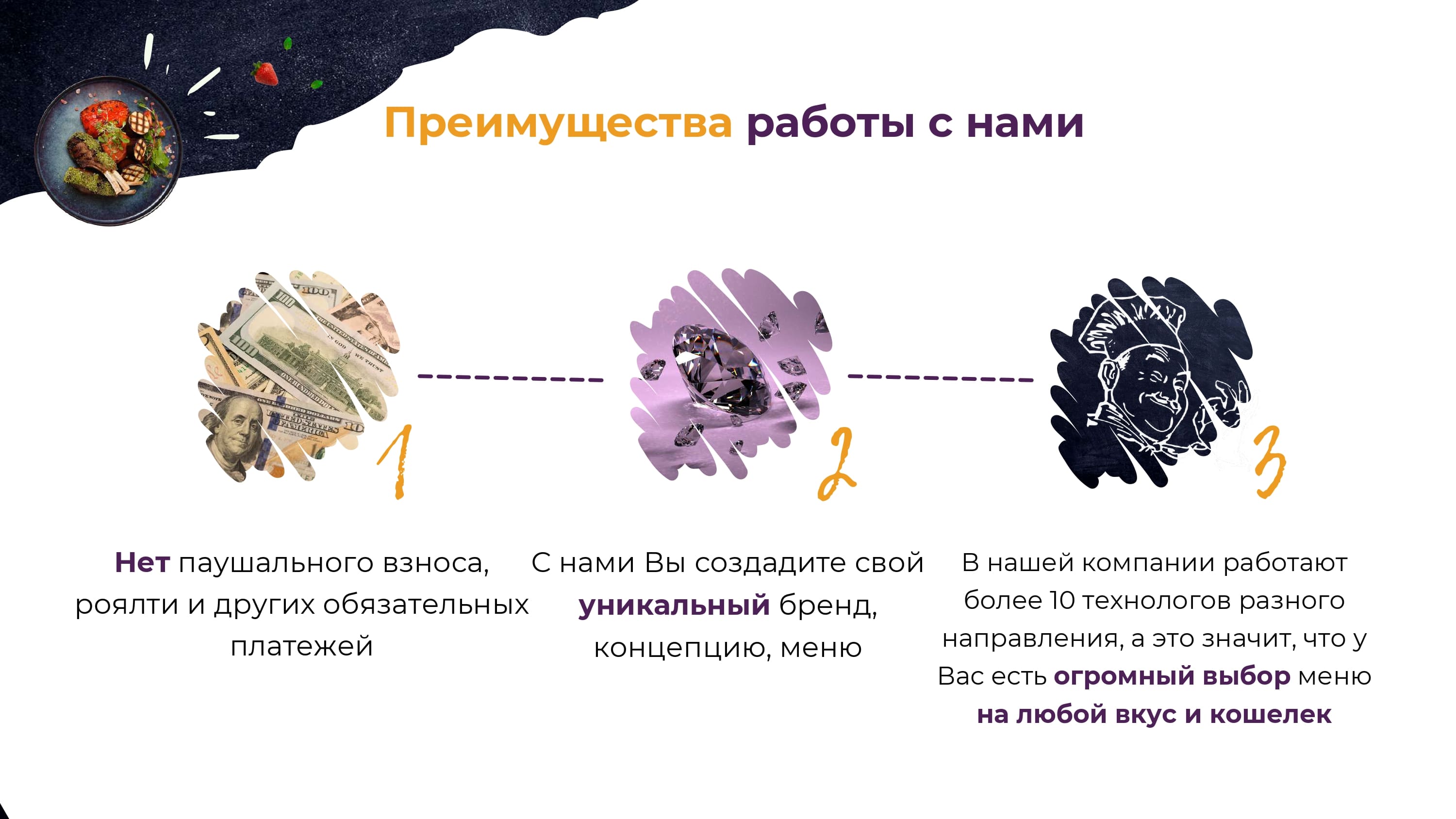 Преимущества работы с нами

1

2

3

Нет паушального взноса, роялти и других обязательных платежей

С нами Вы создадите свой уникальный бренд, концепцию, меню

В нашей компании работают более 10 технологов разного направления, а это значит, что у Вас есть огромный выбор меню на любой вкус и кошелек